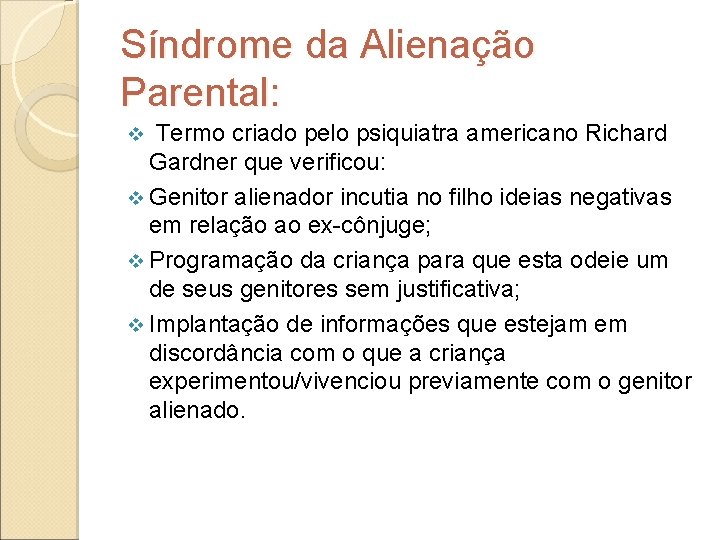 Síndrome da Alienação Parental:

❖ Termo criado pelo psiquiatra americano Richard Gardner que verificou:

❖ Genitor alienador incutia no filho ideias negativas em relação ao ex-cônjuge;

❖ Programação da criança para que esta odeie um de seus genitores sem justificativa;

❖ Implantação de informações que estejam em discordância com o que a criança experimentou/vivenciou previamente com o genitor alienado.